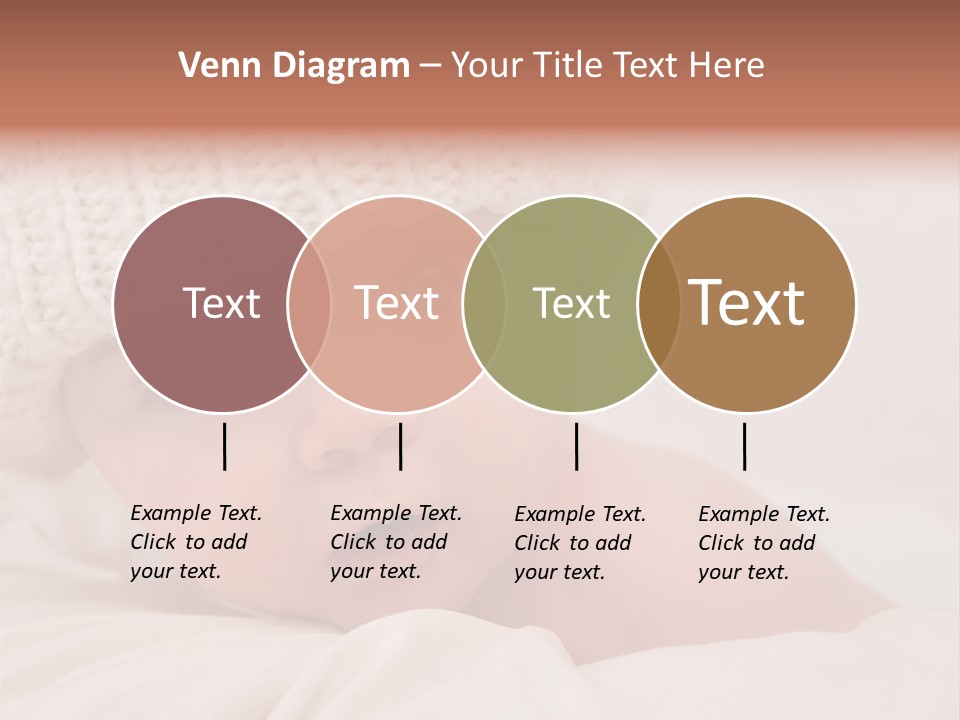 Venn Diagram – Your Title Text Here

Text

Text

Text

Text

Example Text. Click to add your text.

Example Text. Click to add your text.

Example Text. Click to add your text.

Example Text. Click to add your text.